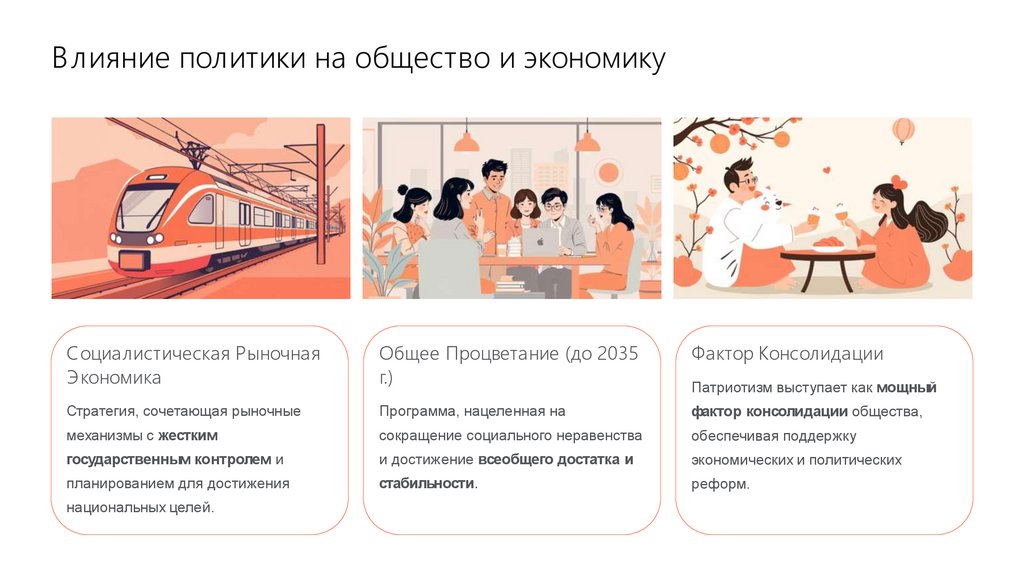 Влияние политики на общество и экономику

Социалистическая Рыночная Экономика

Стратегия, сочетающая рыночные механизмы с жестким государственным контролем и планированием для достижения национальных целей.

Общее Процветание (до 2035 г.)

Программа, нацеленная на сокращение социального неравенства и достижение всеобщего достатка и стабильности.

Фактор Консолидации

Патриотизм выступает как мощный фактор консолидации общества, обеспечивая поддержку экономических и политических реформ.